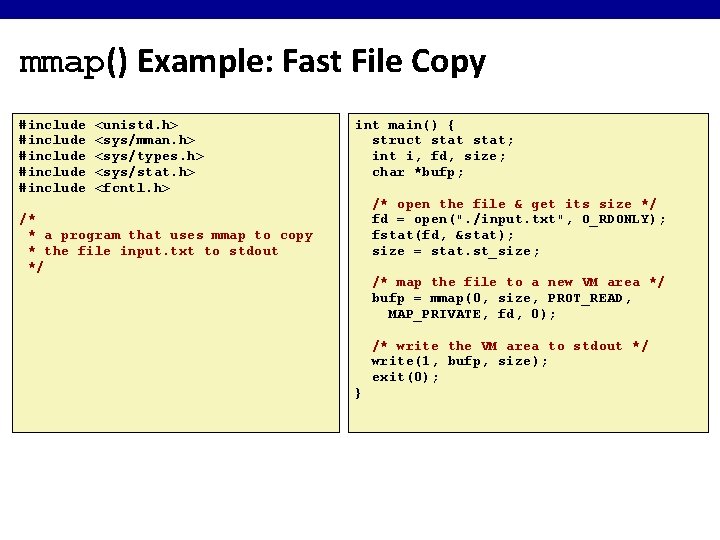 mmap() Example: Fast File Copy

#include <unistd.h>
#include <sys/mman.h>
#include <sys/types.h>
#include <sys/stat.h>
#include <fcntl.h>

/*
 * a program that uses mmap to copy
 * the file input.txt to stdout
 */

int main() {
  struct stat stat;
  int i, fd, size;
  char *bufp;

  /* open the file & get its size */
  fd = open("./input.txt", O_RDONLY);
  fstat(fd, &stat);
  size = stat.st_size;

  /* map the file to a new VM area */
  bufp = mmap(0, size, PROT_READ,
    MAP_PRIVATE, fd, 0);

  /* write the VM area to stdout */
  write(1, bufp, size);
  exit(0);
}